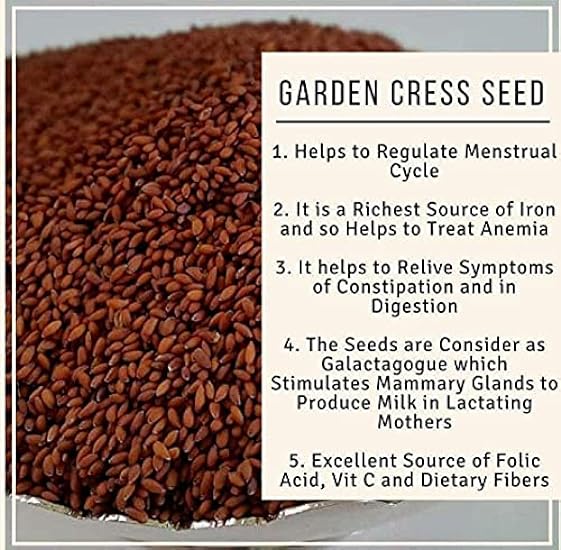 GARDEN CRESS SEED

1. Helps to Regulate Menstrual Cycle

2. It is a Richest Source of Iron and so Helps to Treat Anemia

3. It helps to Relive Symptoms of Constipation and in Digestion

4. The Seeds are Consider as Galactagogue which Stimulates Mammary Glands to Produce Milk in Lactating Mothers

5. Excellent Source of Folic Acid, Vit C and Dietary Fibers